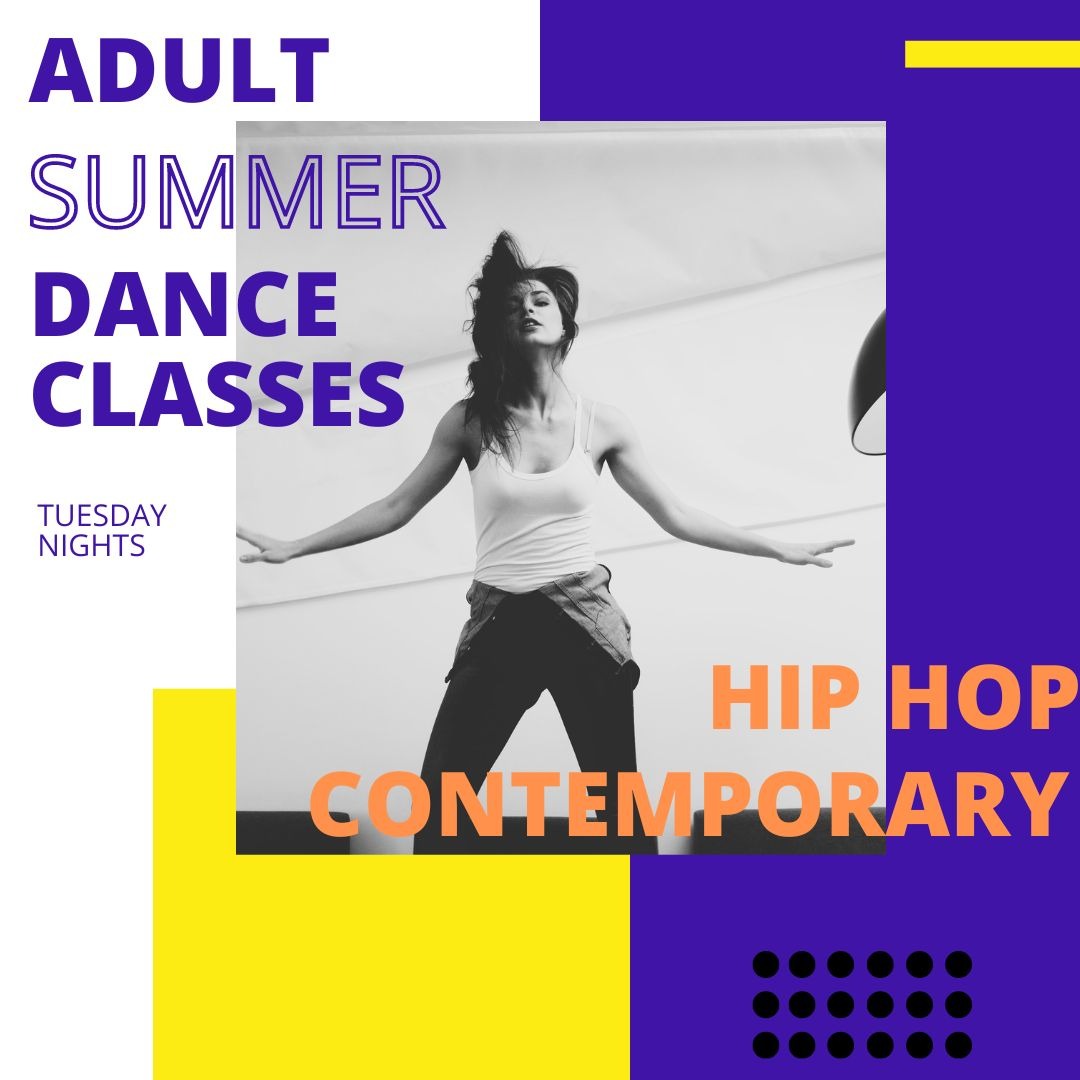 ADULT
SUMMER
DANCE
CLASSES

TUESDAY
NIGHTS

HIP HOP
CONTEMPORARY